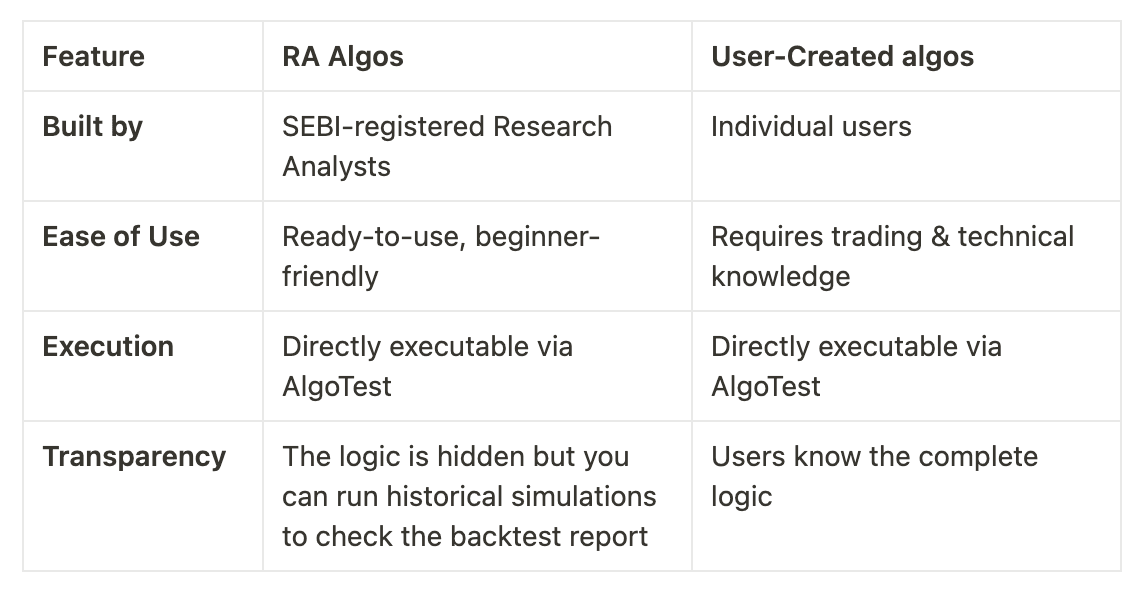 | Feature | RA Algos | User-Created algos |
|---|---|---|
| Built by | SEBI-registered Research Analysts | Individual users |
| Ease of Use | Ready-to-use, beginner-friendly | Requires trading & technical knowledge |
| Execution | Directly executable via AlgoTest | Directly executable via AlgoTest |
| Transparency | The logic is hidden but you can run historical simulations to check the backtest report | Users know the complete logic |